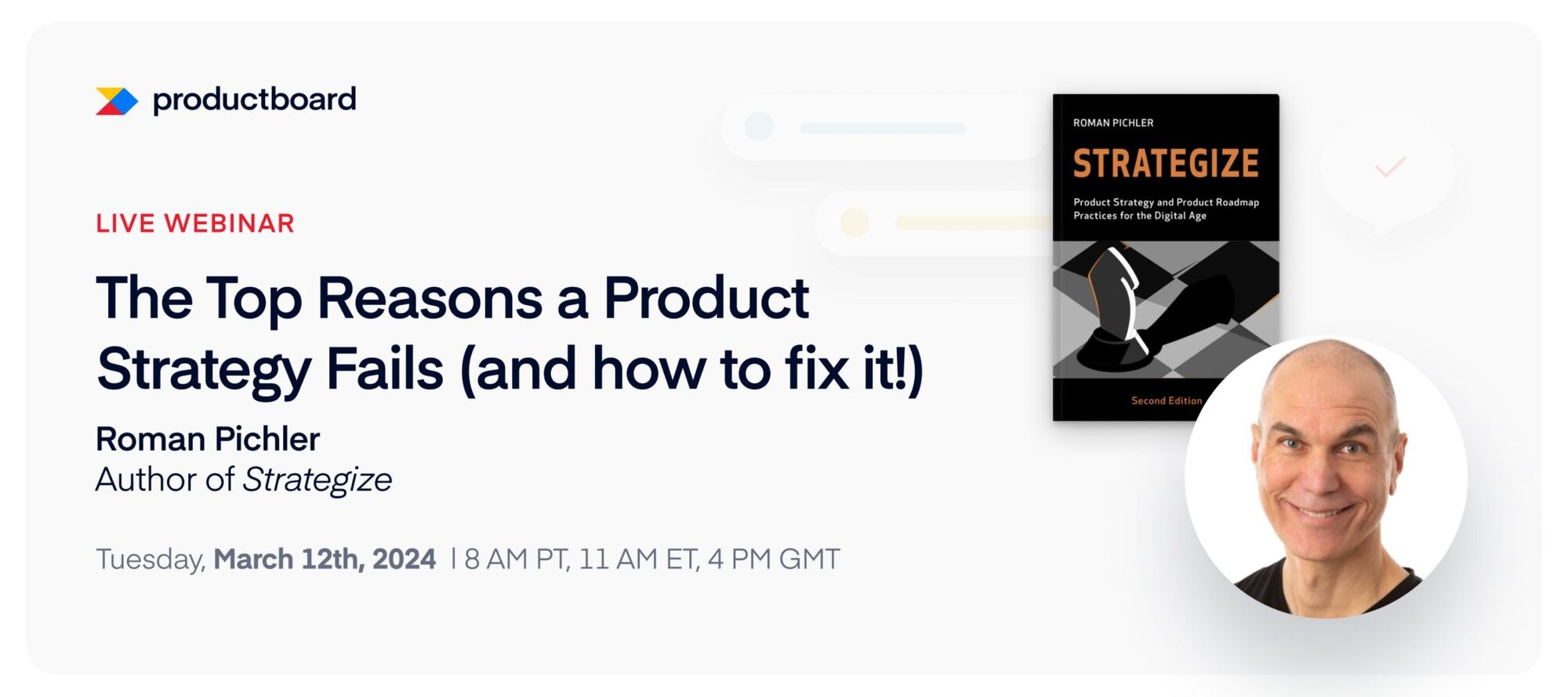 productboard

LIVE WEBINAR

The Top Reasons a Product Strategy Fails (and how to fix it!)

Roman Pichler
Author of Strategize

Tuesday, March 12th, 2024 | 8 AM PT, 11 AM ET, 4 PM GMT

ROMAN PICHLER

STRATEGIZE

Product Strategy and Product Roadmap Practices for the Digital Age

Second Edition